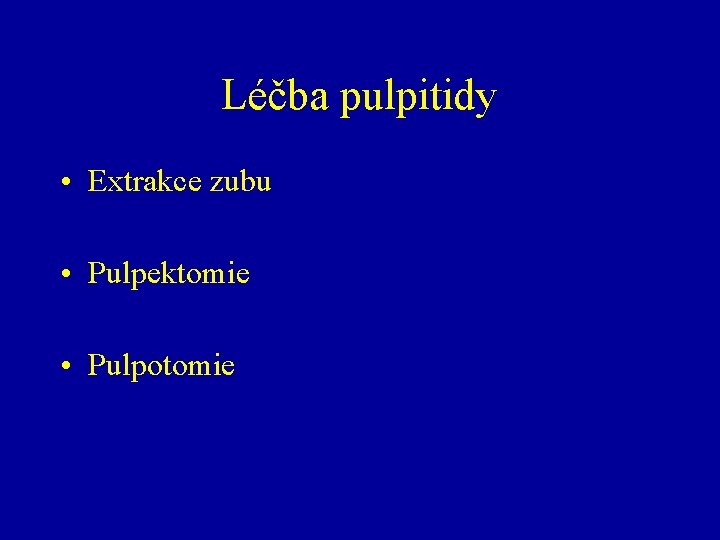 Léčba pulpitidy

• Extrakce zubu

• Pulpektomie

• Pulpotomie